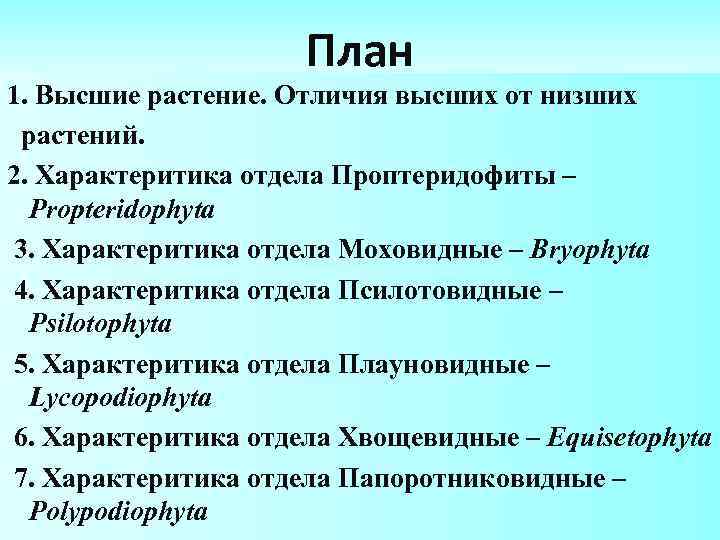 План

1. Высшие растение. Отличия высших от низших растений.

2. Характеритика отдела Проптеридофиты – Propteridophyta

3. Характеритика отдела Моховидные – Bryophyta

4. Характеритика отдела Псилотовидные – Psilotophyta

5. Характеритика отдела Плауновидные – Lycopodiophyta

6. Характеритика отдела Хвощевидные – Equisetophyta

7. Характеритика отдела Папоротниковидные – Polypodiophyta